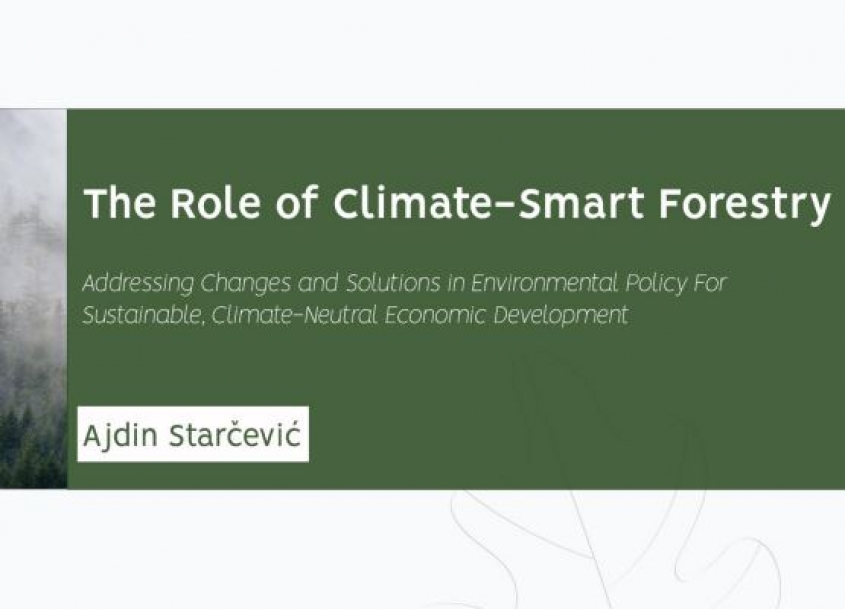 The Role of Climate-Smart Forestry

Addressing Changes and Solutions in Environmental Policy For Sustainable, Climate-Neutral Economic Development

Ajdin Starčević